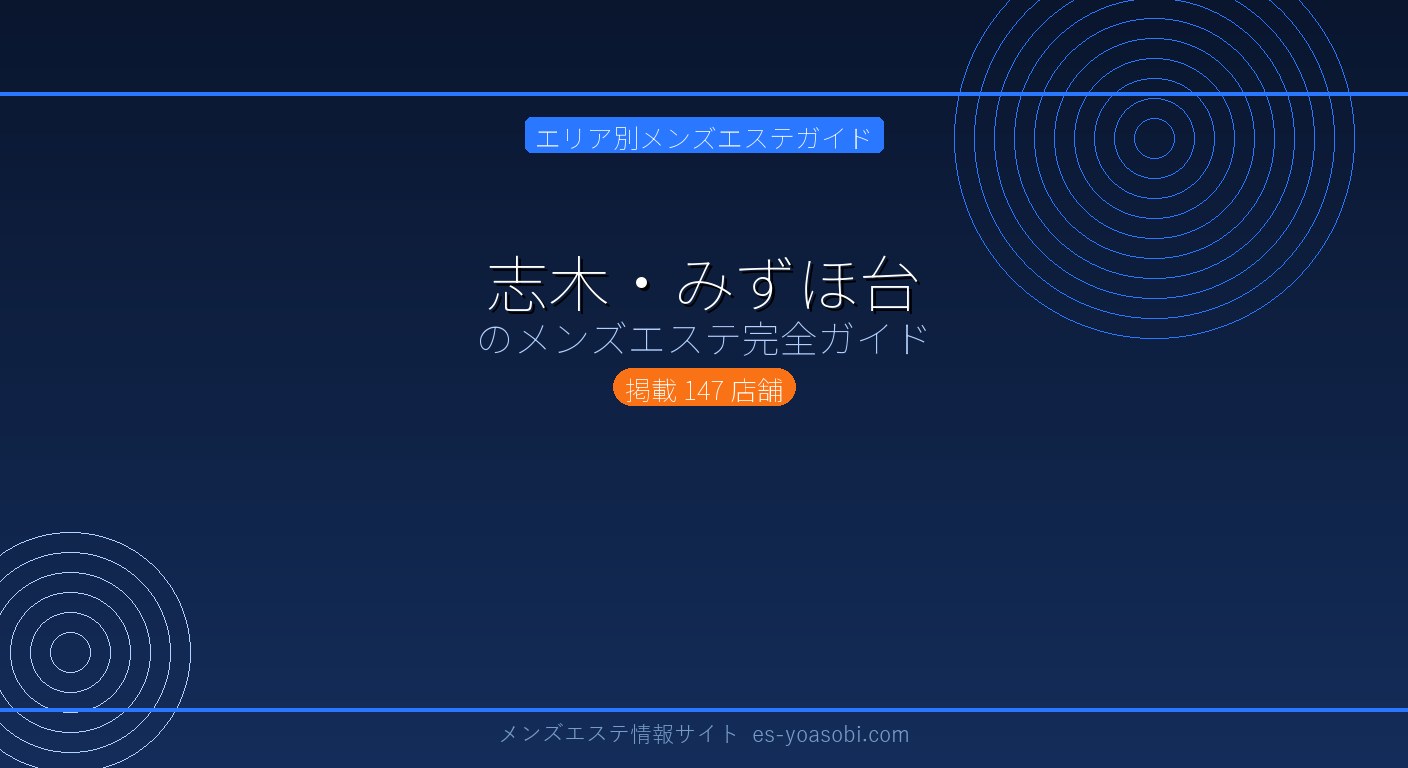 エリア別メンズエステガイド

志木・みずほ台
のメンズエステ完全ガイド

掲載 147 店舗

メンズエステ情報サイト es-yoasobi.com